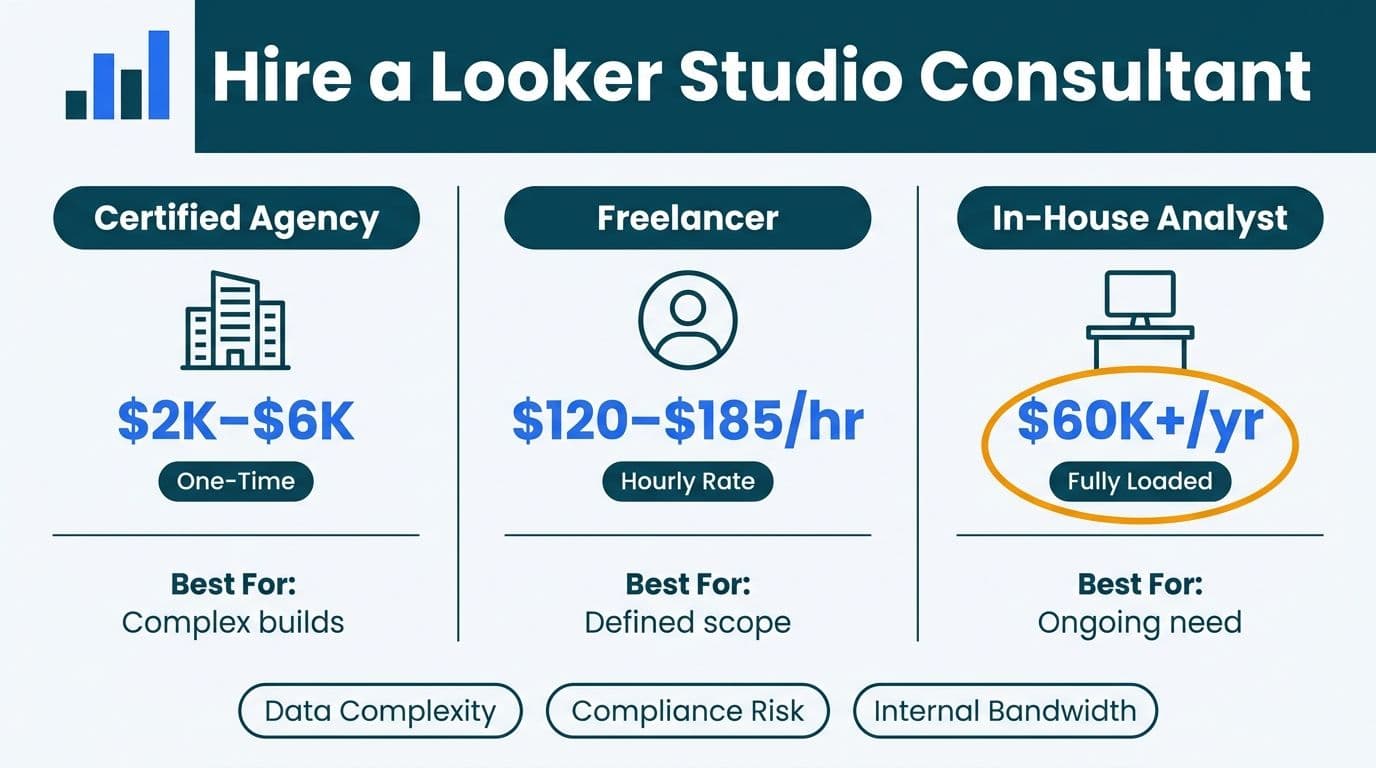 Hire a Looker Studio Consultant

Certified Agency

\$2K–\$6K

One-Time

Best For:
Complex builds

Freelancer

\$120–\$185/hr

Hourly Rate

Best For:
Defined scope

In-House Analyst

\$60K+/yr

Fully Loaded

Best For:
Ongoing need

Data Complexity

Compliance Risk

Internal Bandwidth